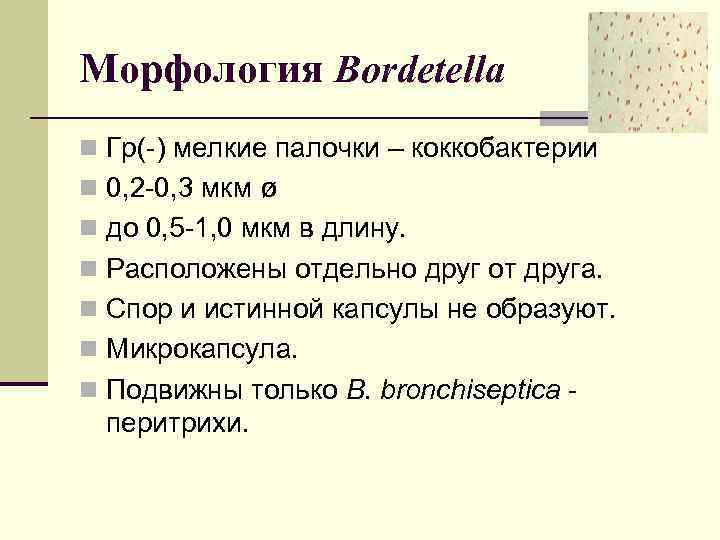 Морфология Bordetella

Гр(-) мелкие палочки – коккобактерии

0,2-0,3 мкм ø

до 0,5-1,0 мкм в длину.

Расположены отдельно друг от друга.

Спор и истинной капсулы не образуют.

Микрокапсула.

Подвижны только B. bronchiseptica - перитрихи.